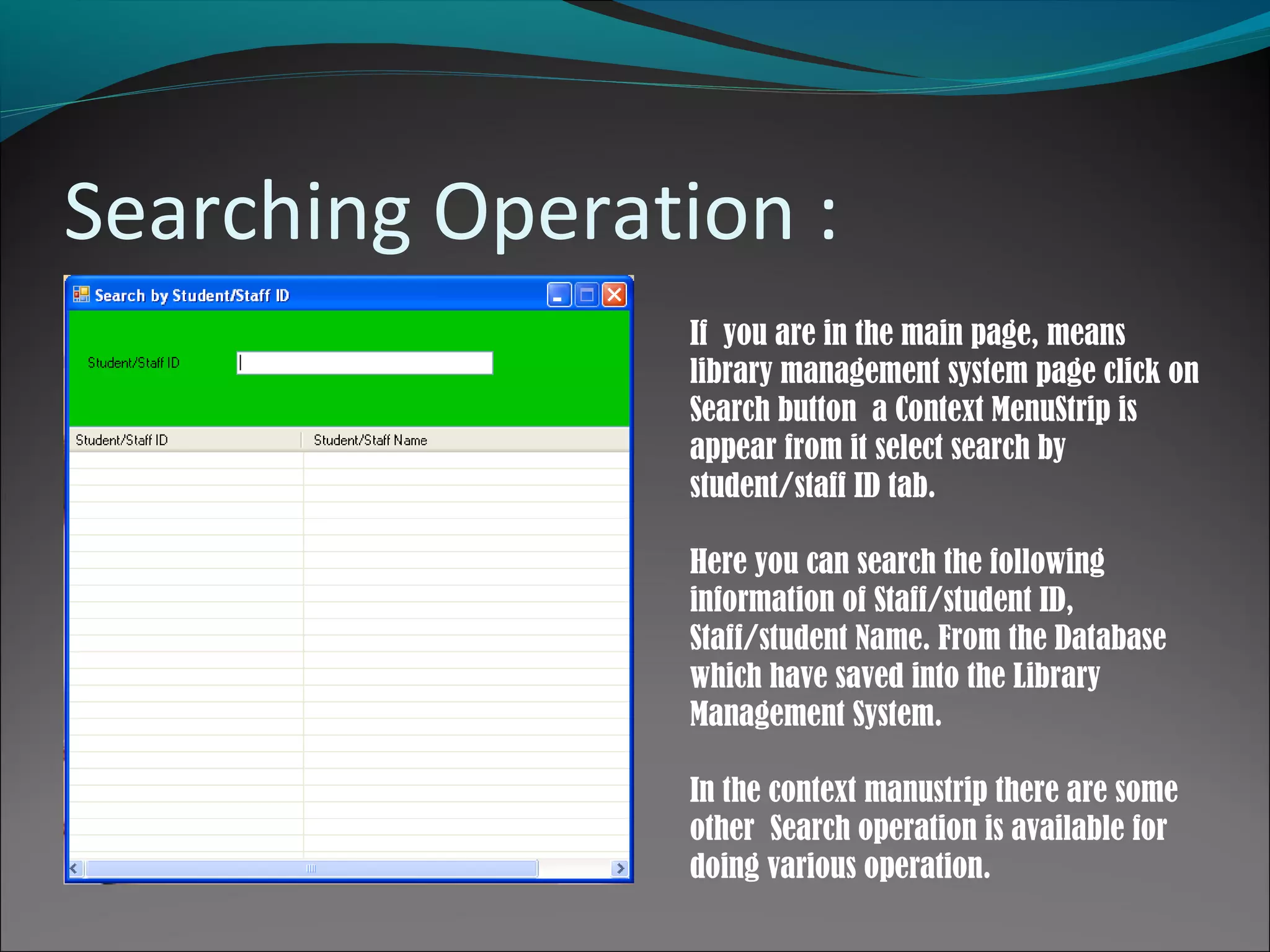 Searching Operation :

Search by Student/Staff ID

Student/Staff ID

| Student/Staff ID | Student/Staff Name |
|---|---|

If you are in the main page, means library management system page click on Search button a Context MenuStrip is appear from it select search by student/staff ID tab.

Here you can search the following information of Staff/student ID, Staff/student Name. From the Database which have saved into the Library Management System.

In the context manustrip there are some other Search operation is available for doing various operation.